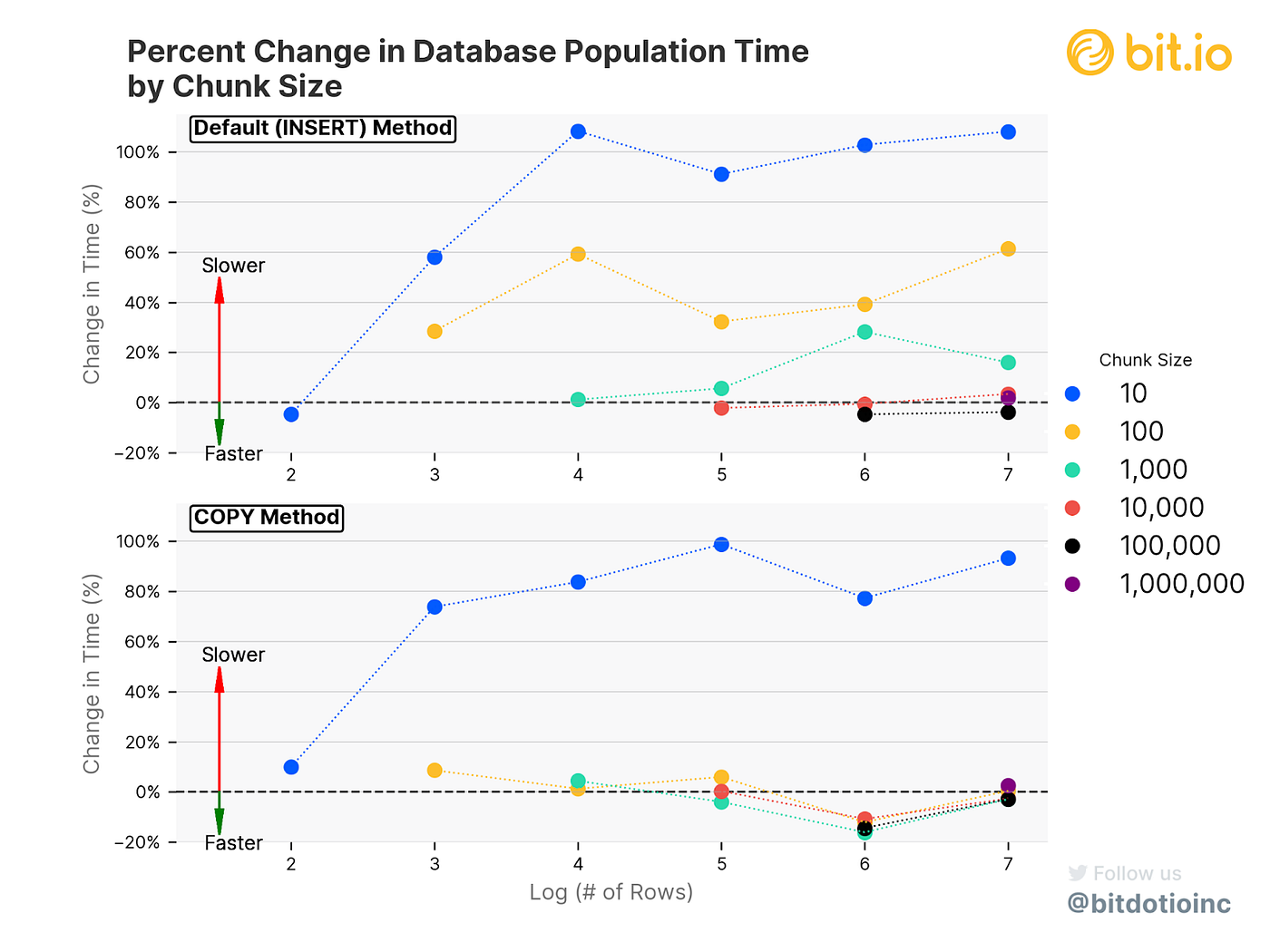 Percent Change in Database Population Time by Chunk Size

bit.io

Default (INSERT) Method

Change in Time (%)

100%
80%
60%
40%
20%
0%
−20%

Slower
Faster

2 3 4 5 6 7

COPY Method

Change in Time (%)

100%
80%
60%
40%
20%
0%
−20%

Slower
Faster

2 3 4 5 6 7

Log (# of Rows)

Chunk Size
10
100
1,000
10,000
100,000
1,000,000

Follow us
@bitdotioinc